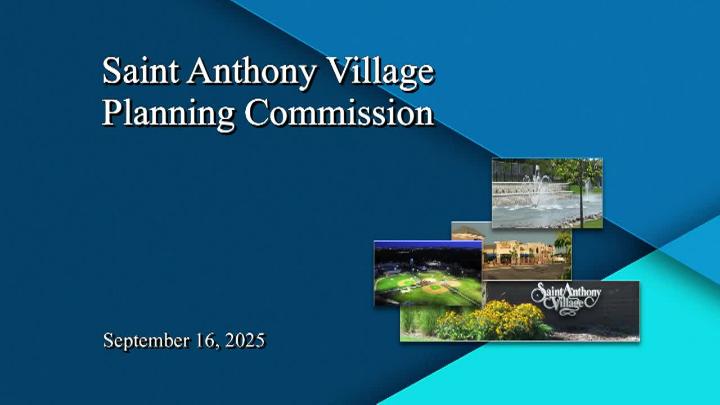 Saint Anthony Village
Planning Commission

Saint Anthony Village

September 16, 2025